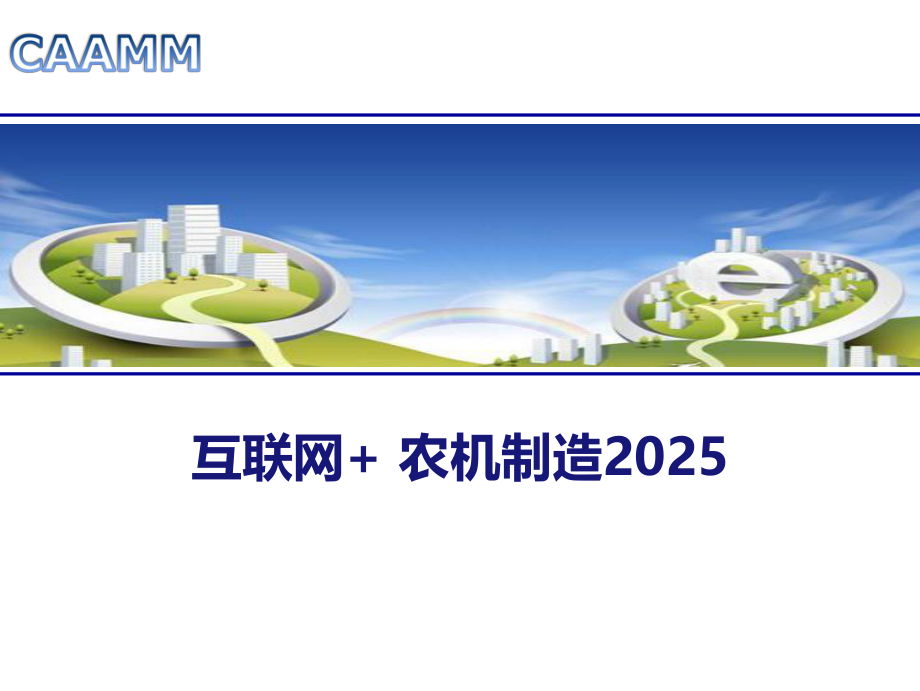 CAAMM

互联网+ 农机制造2025